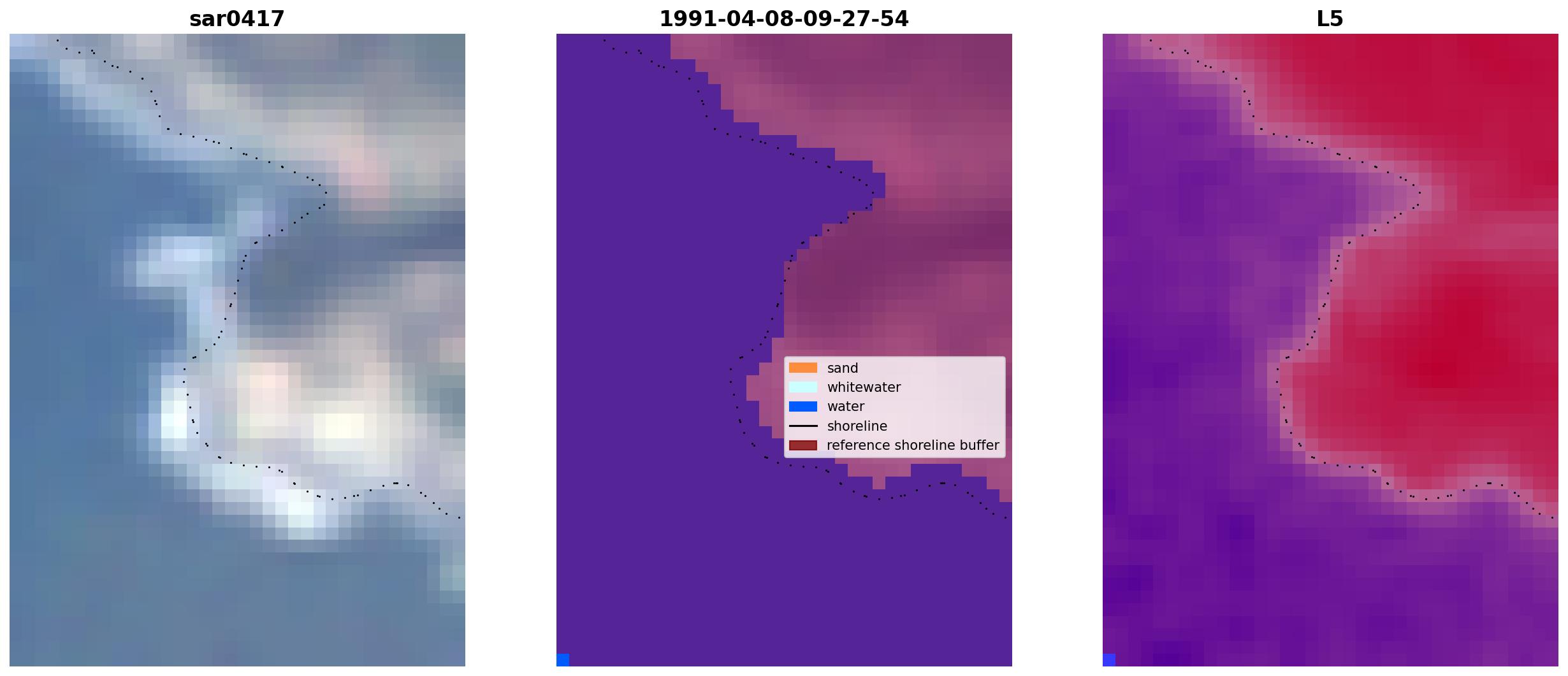 sar0417

1991-04-08-09-27-54

sand
whitewater
water
shoreline
reference shoreline buffer

L5